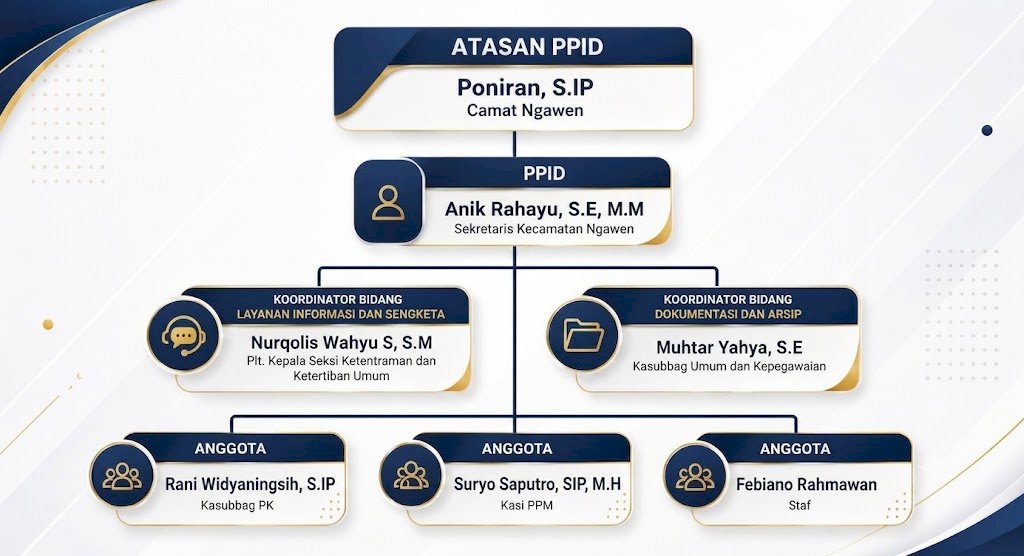 ATASAN PPID
Poniran, S.IP
Camat Ngawen

PPID
Anik Rahayu, S.E, M.M
Sekretaris Kecamatan Ngawen

KOORDINATOR BIDANG
LAYANAN INFORMASI DAN SENGKETA
Nurqolis Wahyu S, S.M
Plt. Kepala Seksi Ketentraman dan Ketertiban Umum

KOORDINATOR BIDANG
DOKUMENTASI DAN ARSIP
Muhtar Yahya, S.E
Kasubbag Umum dan Kepegawaian

ANGGOTA
Rani Widyaningsih, S.IP
Kasubbag PK

ANGGOTA
Suryo Saputro, SIP, M.H
Kasi PPM

ANGGOTA
Febiano Rahmawan
Staf